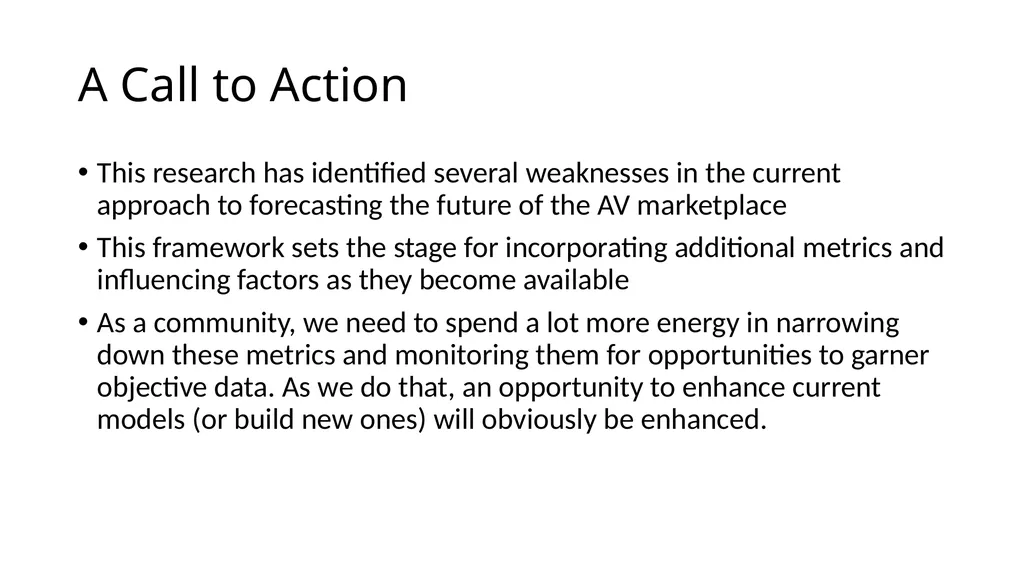 A Call to Action

• This research has identified several weaknesses in the current approach to forecasting the future of the AV marketplace

• This framework sets the stage for incorporating additional metrics and influencing factors as they become available

• As a community, we need to spend a lot more energy in narrowing down these metrics and monitoring them for opportunities to garner objective data. As we do that, an opportunity to enhance current models (or build new ones) will obviously be enhanced.